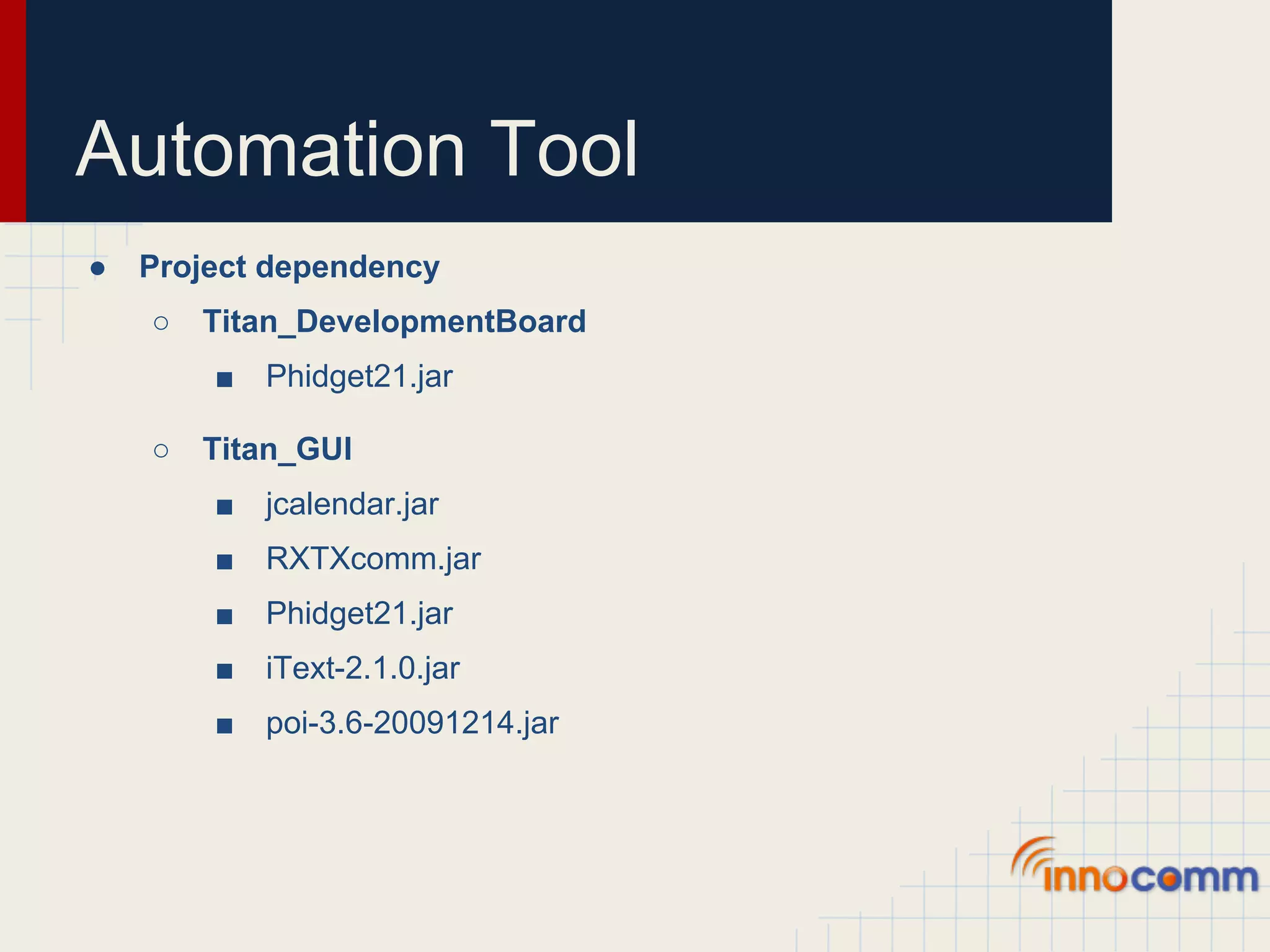 Automation Tool

● Project dependency
○ Titan_DevelopmentBoard
■ Phidget21.jar
○ Titan_GUI
■ jcalendar.jar
■ RXTXcomm.jar
■ Phidget21.jar
■ iText-2.1.0.jar
■ poi-3.6-20091214.jar

innocomm